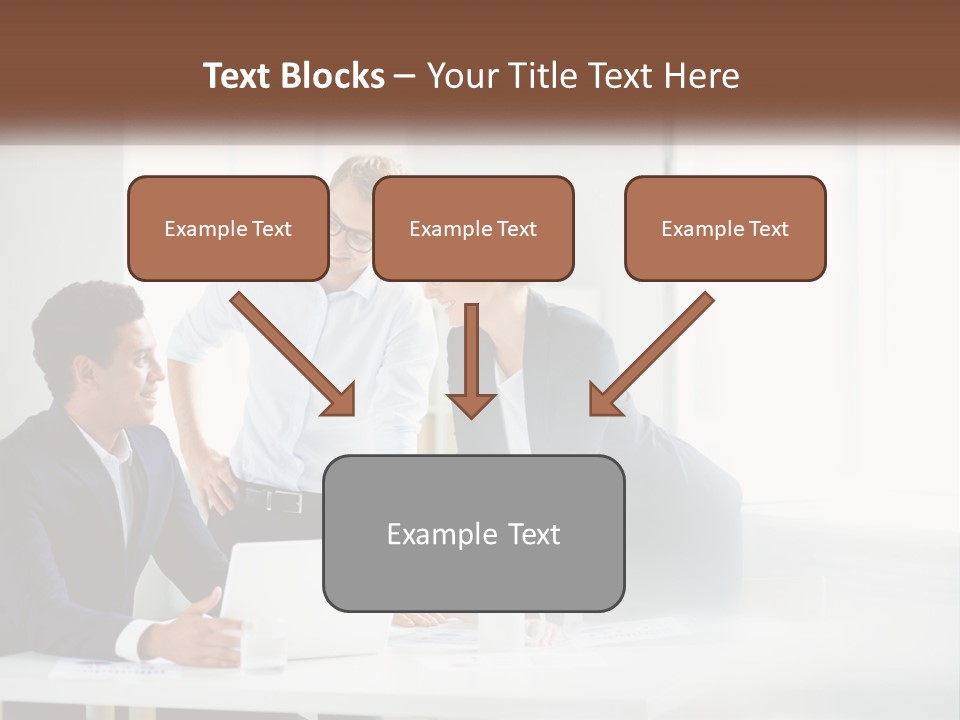 Text Blocks – Your Title Text Here

Example Text

Example Text

Example Text

Example Text